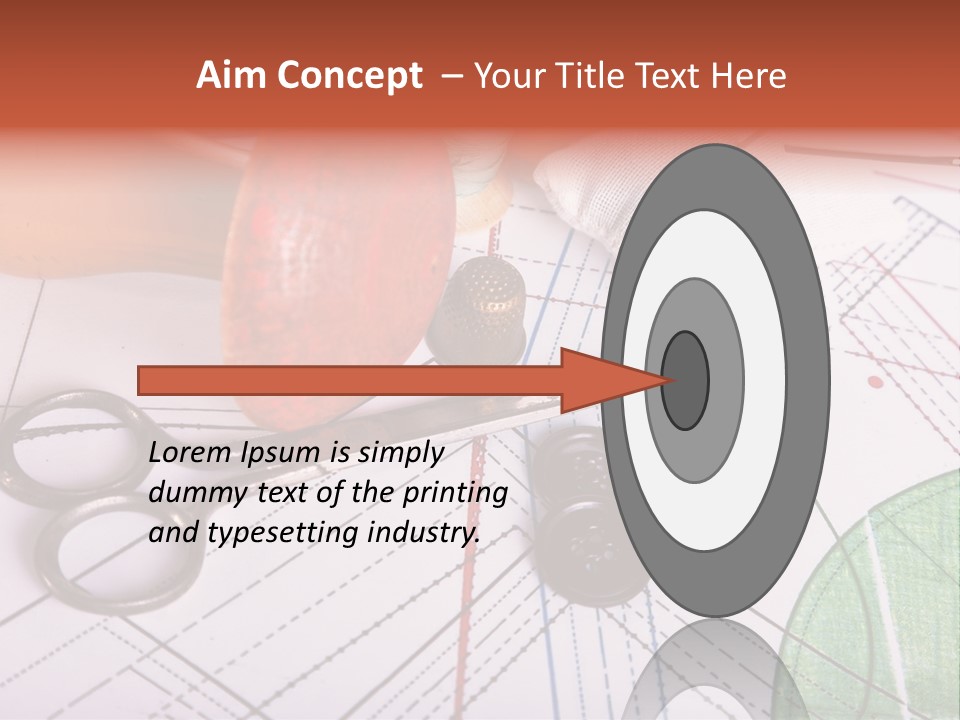 Aim Concept – Your Title Text Here

Lorem Ipsum is simply dummy text of the printing and typesetting industry.